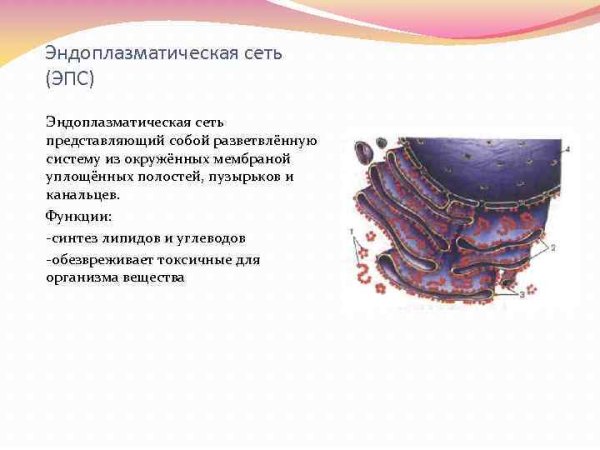 Эндоплазматическая сеть (ЭПС)

Эндоплазматическая сеть представляющий собой разветвлённую систему из окружённых мембраной уплощённых полостей, пузырьков и канальцев.

Функции:

-синтез липидов и углеводов

-обезвреживает токсичные для организма вещества

1

2

3

4